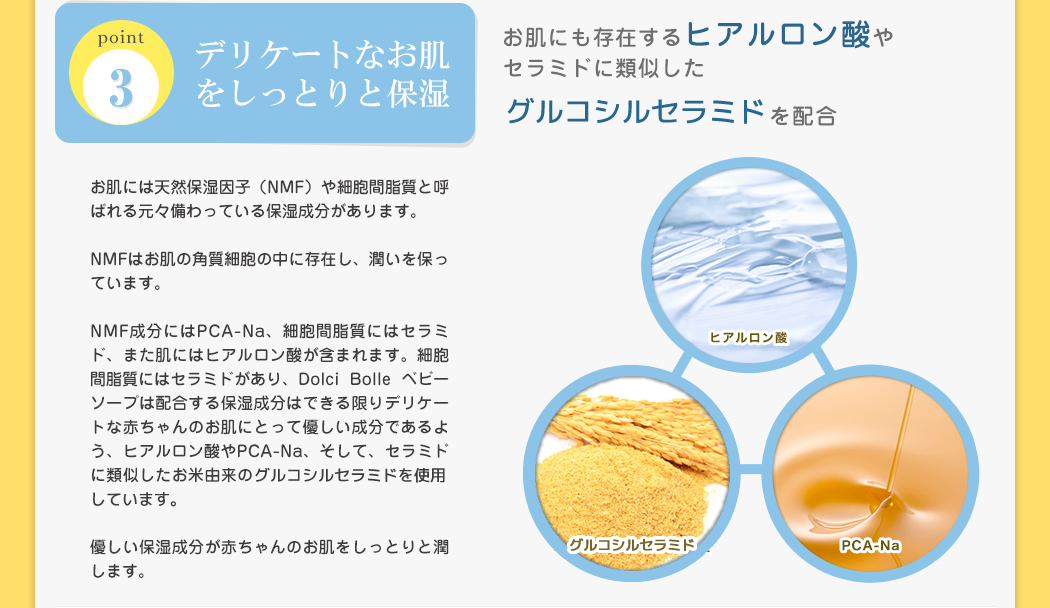 point
3
デリケートなお肌をしっとりと保湿

お肌にも存在するヒアルロン酸やセラミドに類似したグルコシルセラミドを配合

お肌には天然保湿因子（NMF）や細胞間脂質と呼ばれる元々備わっている保湿成分があります。

NMFはお肌の角質細胞の中に存在し、潤いを保っています。

NMF成分にはPCA-Na、細胞間脂質にはセラミド、また肌にはヒアルロン酸が含まれます。細胞間脂質にはセラミドがあり、Dolci Bolle ベビーソープは配合する保湿成分はできる限りデリケートな赤ちゃんのお肌にとって優しい成分であるよう、ヒアルロン酸やPCA-Na、そして、セラミドに類似したお米由来のグルコシルセラミドを使用しています。

優しい保湿成分が赤ちゃんのお肌をしっとりと潤します。

ヒアルロン酸
グルコシルセラミド
PCA-Na